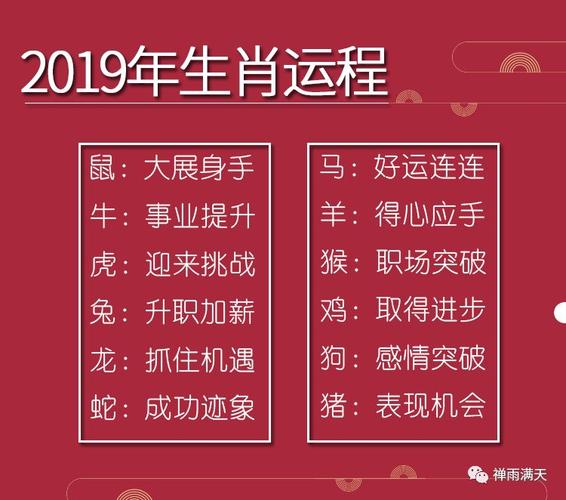 2019年生肖运程

鼠：大展身手
牛：事业提升
虎：迎来挑战
兔：升职加薪
龙：抓住机遇
蛇：成功迹象

马：好运连连
羊：得心应手
猴：职场突破
鸡：取得进步
狗：感情突破
猪：表现机会

禅雨满天